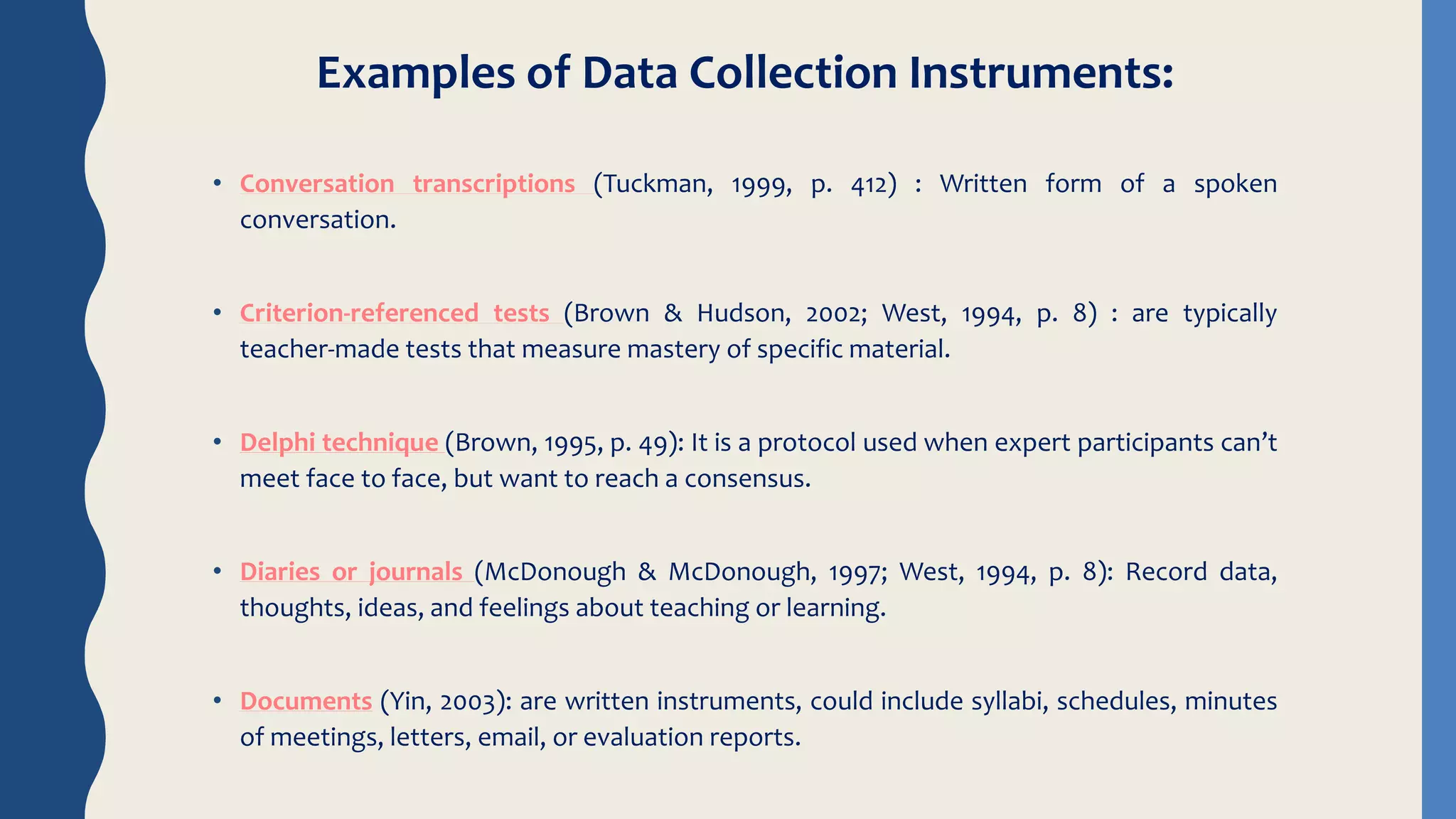 Examples of Data Collection Instruments:

• Conversation transcriptions (Tuckman, 1999, p. 412) : Written form of a spoken conversation.

• Criterion-referenced tests (Brown & Hudson, 2002; West, 1994, p. 8) : are typically teacher-made tests that measure mastery of specific material.

• Delphi technique (Brown, 1995, p. 49): It is a protocol used when expert participants can't meet face to face, but want to reach a consensus.

• Diaries or journals (McDonough & McDonough, 1997; West, 1994, p. 8): Record data, thoughts, ideas, and feelings about teaching or learning.

• Documents (Yin, 2003): are written instruments, could include syllabi, schedules, minutes of meetings, letters, email, or evaluation reports.